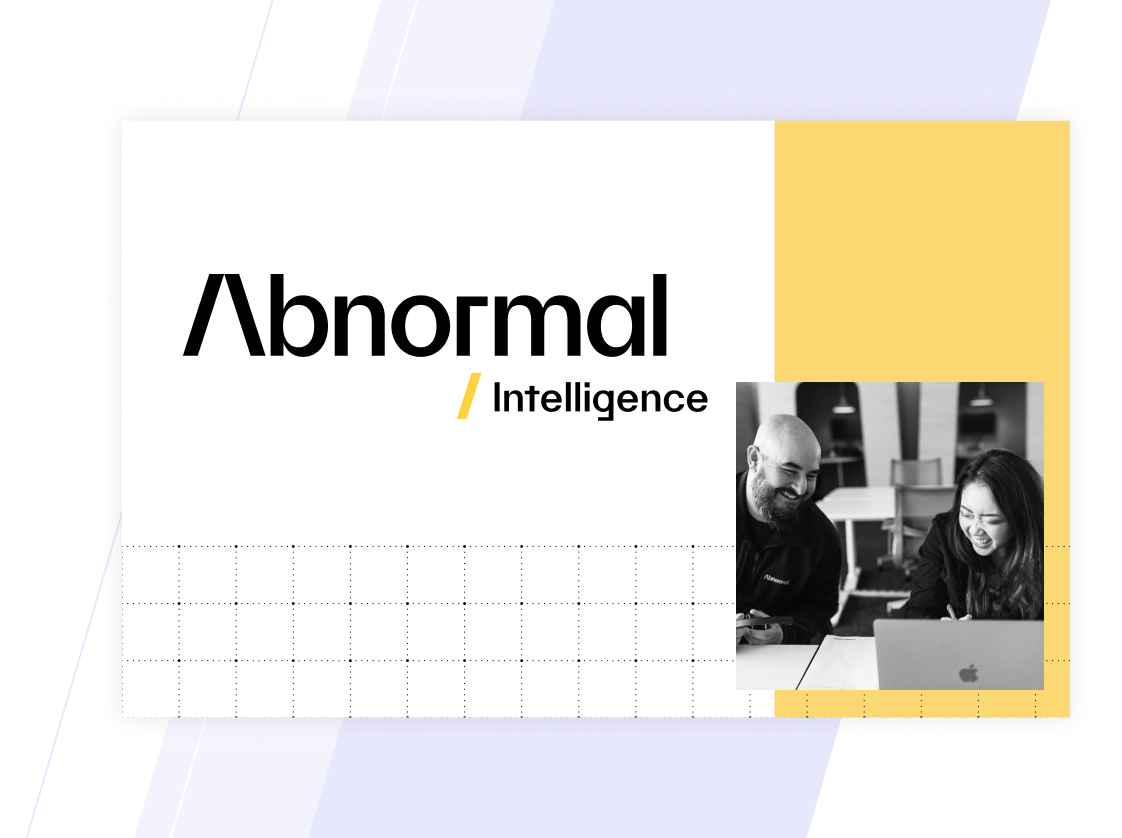 Abnormal

/ Intelligence

Abnormal